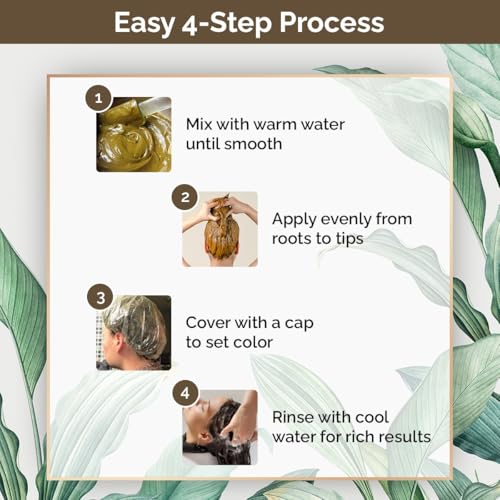 Easy 4-Step Process

1

Mix with warm water until smooth

2

Apply evenly from roots to tips

3

Cover with a cap to set color

4

Rinse with cool water for rich results